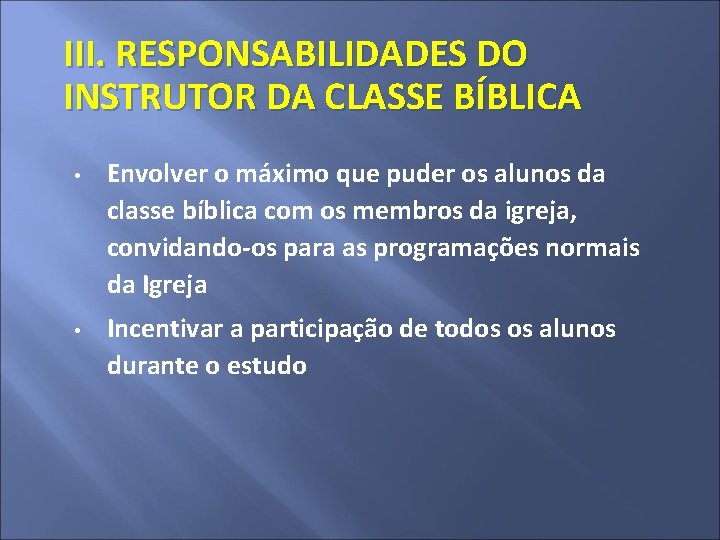 III. RESPONSABILIDADES DO INSTRUTOR DA CLASSE BÍBLICA

• Envolver o máximo que puder os alunos da classe bíblica com os membros da igreja, convidando-os para as programações normais da Igreja

• Incentivar a participação de todos os alunos durante o estudo